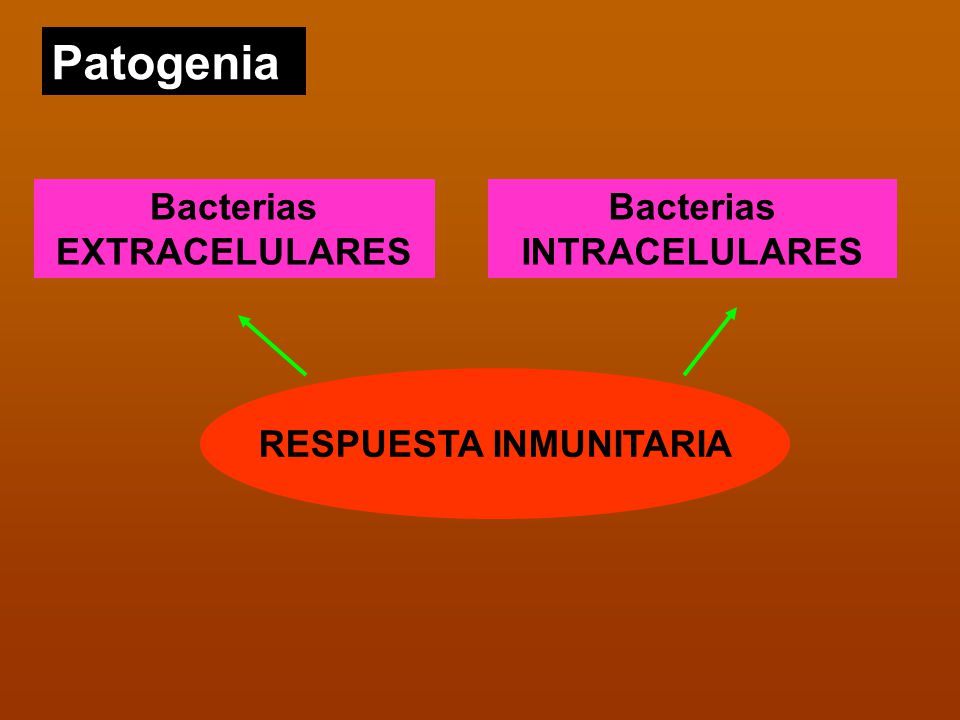 Patogenia

Bacterias EXTRACELULARES

Bacterias INTRACELULARES

RESPUESTA INMUNITARIA